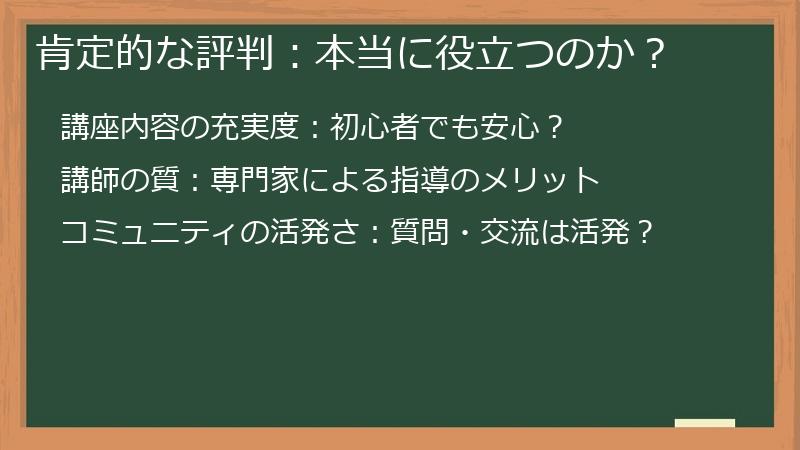 肯定的な評判：本当に役立つのか？

講座内容の充実度：初心者でも安心？

講師の質：専門家による指導のメリット

コミュニティの活発さ：質問・交流は活発？